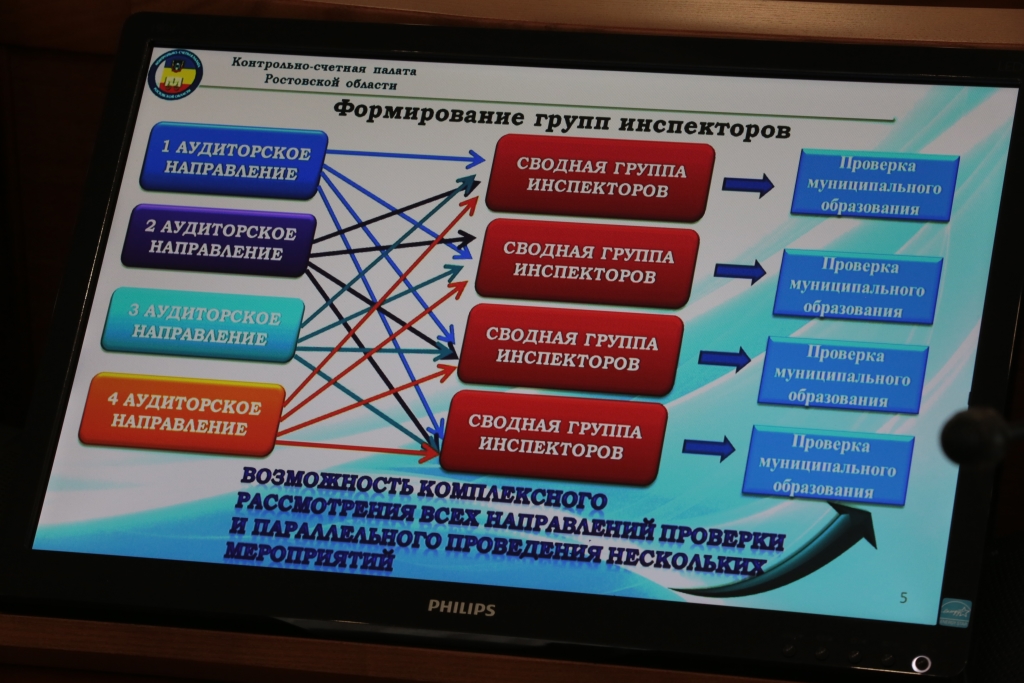 Контрольно-счетная палата
Ростовской области

Формирование групп инспекторов

1 АУДИТОРСКОЕ НАПРАВЛЕНИЕ

2 АУДИТОРСКОЕ НАПРАВЛЕНИЕ

3 АУДИТОРСКОЕ НАПРАВЛЕНИЕ

4 АУДИТОРСКОЕ НАПРАВЛЕНИЕ

СВОДНАЯ ГРУППА ИНСПЕКТОРОВ

СВОДНАЯ ГРУППА ИНСПЕКТОРОВ

СВОДНАЯ ГРУППА ИНСПЕКТОРОВ

СВОДНАЯ ГРУППА ИНСПЕКТОРОВ

Проверка муниципального образования

Проверка муниципального образования

Проверка муниципального образования

Проверка муниципального образования

ВОЗМОЖНОСТЬ КОМПЛЕКСНОГО РАССМОТРЕНИЯ ВСЕХ НАПРАВЛЕНИЙ ПРОВЕРКИ И ПАРАЛЛЕЛЬНОГО ПРОВЕДЕНИЯ НЕСКОЛЬКИХ МЕРОПРИЯТИЙ

5

PHILIPS